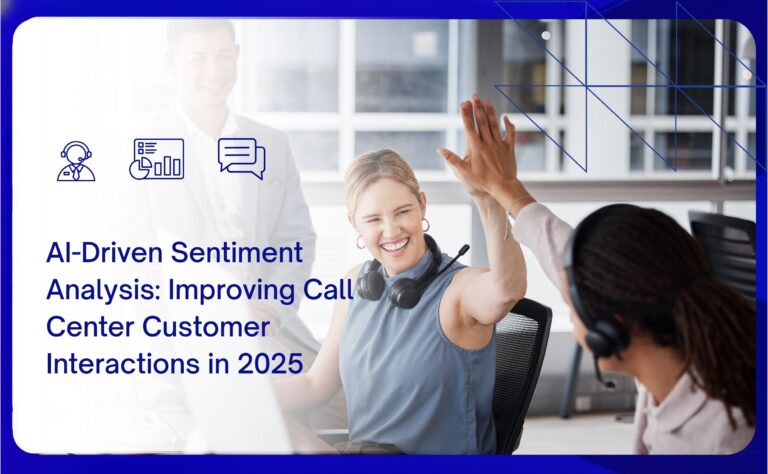 AI-Driven Sentiment Analysis: Improving Call Center Customer Interactions in 2025